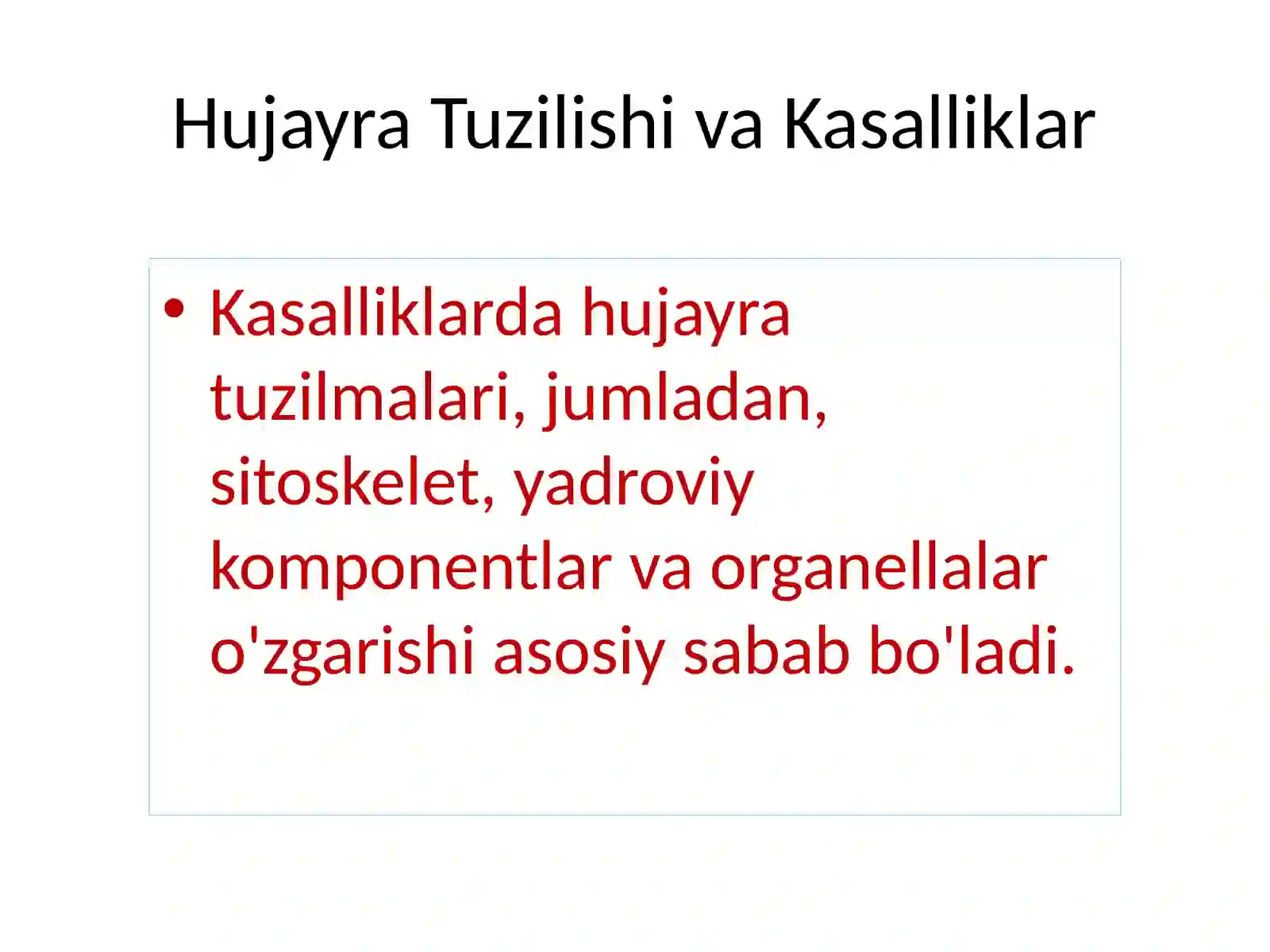 Hujayra Tuzilishi va Kasalliklar

• Kasalliklarda hujayra tuzilmalari, jumladan, sitoskelet, yadroviy komponentlar va organellalar o'zgarishi asosiy sabab bo'ladi.